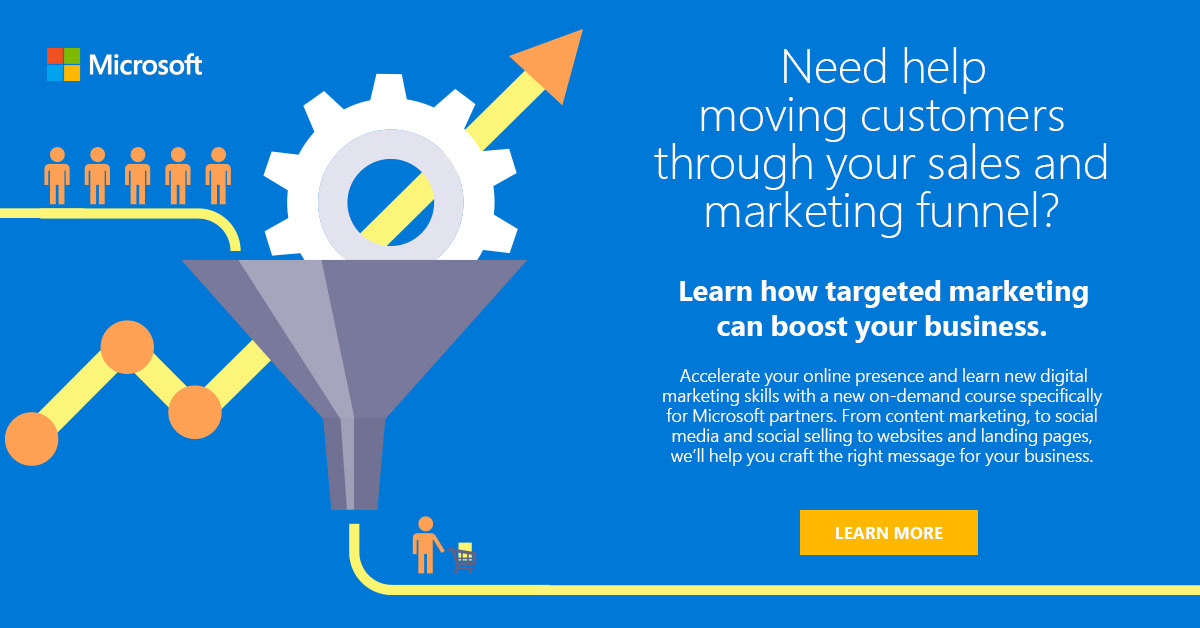 Microsoft

Need help moving customers through your sales and marketing funnel?

Learn how targeted marketing can boost your business.

Accelerate your online presence and learn new digital marketing skills with a new on-demand course specifically for Microsoft partners. From content marketing, to social media and social selling to websites and landing pages, we'll help you craft the right message for your business.

LEARN MORE